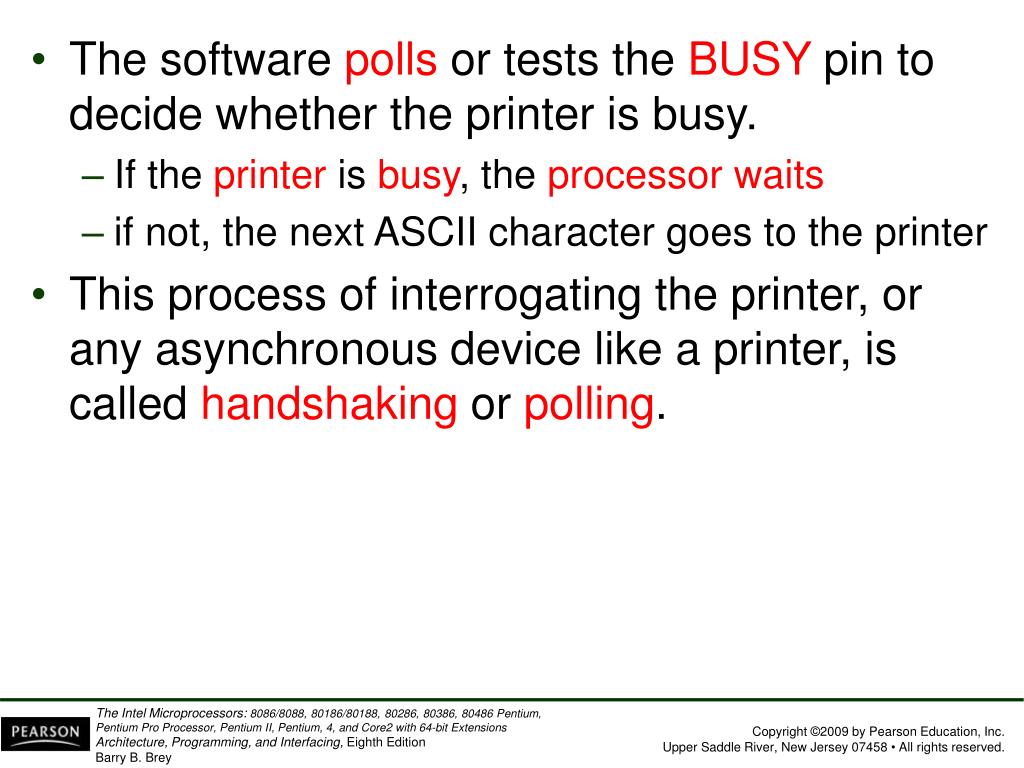 • The software polls or tests the BUSY pin to decide whether the printer is busy.
– If the printer is busy, the processor waits
– if not, the next ASCII character goes to the printer
• This process of interrogating the printer, or any asynchronous device like a printer, is called handshaking or polling.

PEARSON

The Intel Microprocessors: 8086/8088, 80186/80188, 80286, 80386, 80486 Pentium, Pentium Pro Processor, Pentium II, Pentium, 4, and Core2 with 64-bit Extensions Architecture, Programming, and Interfacing, Eighth Edition
Barry B. Brey

Copyright ©2009 by Pearson Education, Inc.
Upper Saddle River, New Jersey 07458 • All rights reserved.